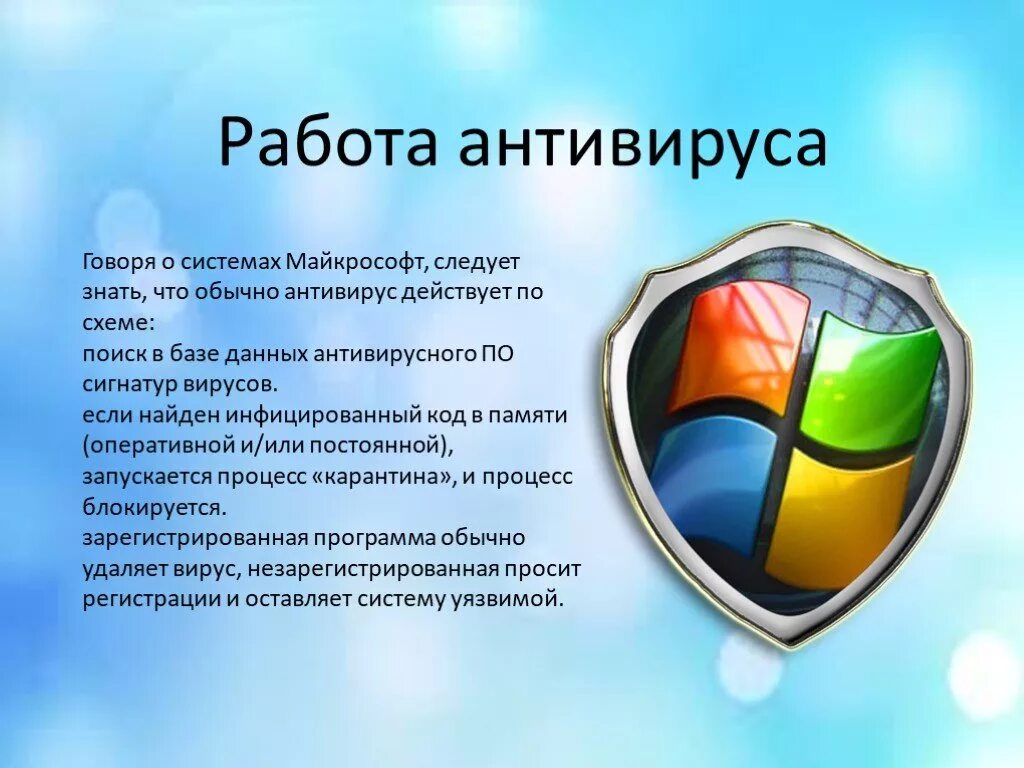 Работа антивируса

Говоря о системах Майкрософт, следует знать, что обычно антивирус действует по схеме:
поиск в базе данных антивирусного ПО сигнатур вирусов.
если найден инфицированный код в памяти (оперативной и/или постоянной), запускается процесс «карантина», и процесс блокируется.
зарегистрированная программа обычно удаляет вирус, незарегистрированная просит регистрации и оставляет систему уязвимой.